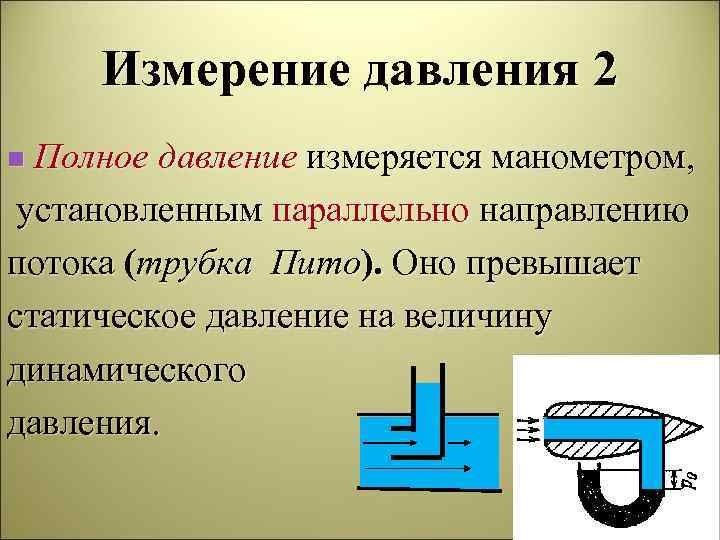 Измерение давления 2

Полное давление измеряется манометром, установленным параллельно направлению потока (трубка Пито). Оно превышает статическое давление на величину динамического давления.

$p_0$